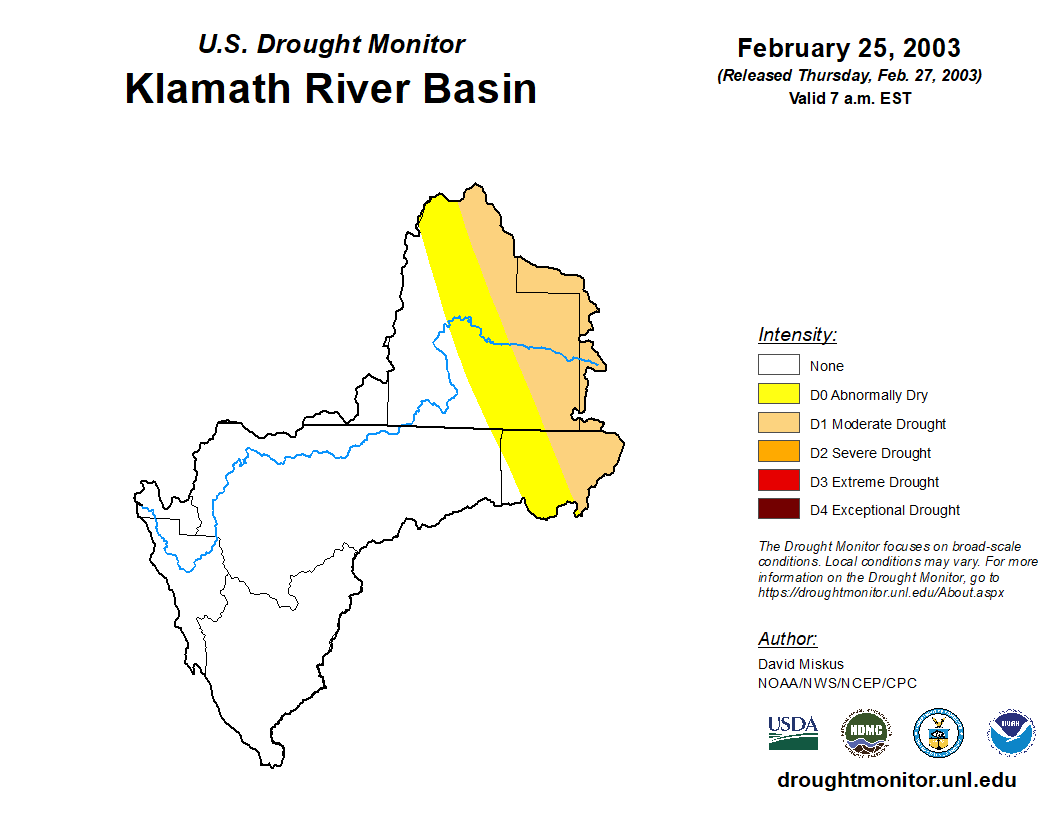 U.S. Drought Monitor
Klamath River Basin

February 25, 2003
(Released Thursday, Feb. 27, 2003)
Valid 7 a.m. EST

Intensity:
None
D0 Abnormally Dry
D1 Moderate Drought
D2 Severe Drought
D3 Extreme Drought
D4 Exceptional Drought

The Drought Monitor focuses on broad-scale conditions. Local conditions may vary. For more information on the Drought Monitor, go to https://droughtmonitor.unl.edu/About.aspx

Author:
David Miskus
NOAA/NWS/NCEP/CPC

USDA
NDMC
NOAA

droughtmonitor.unl.edu